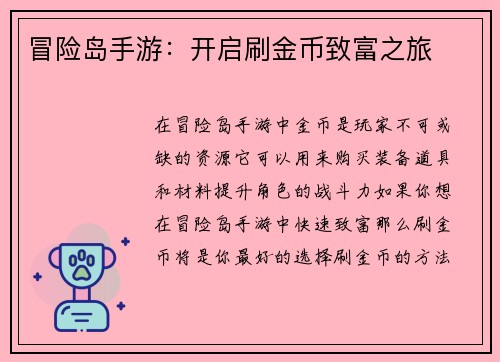 冒险岛手游：开启刷金币致富之旅

在冒险岛手游中金币是玩家不可或缺的资源它可以用来购买装备道具和材料提升角色的战斗力如果你想在冒险岛手游中快速致富那么刷金币将是你最好的选择刷金币的方法